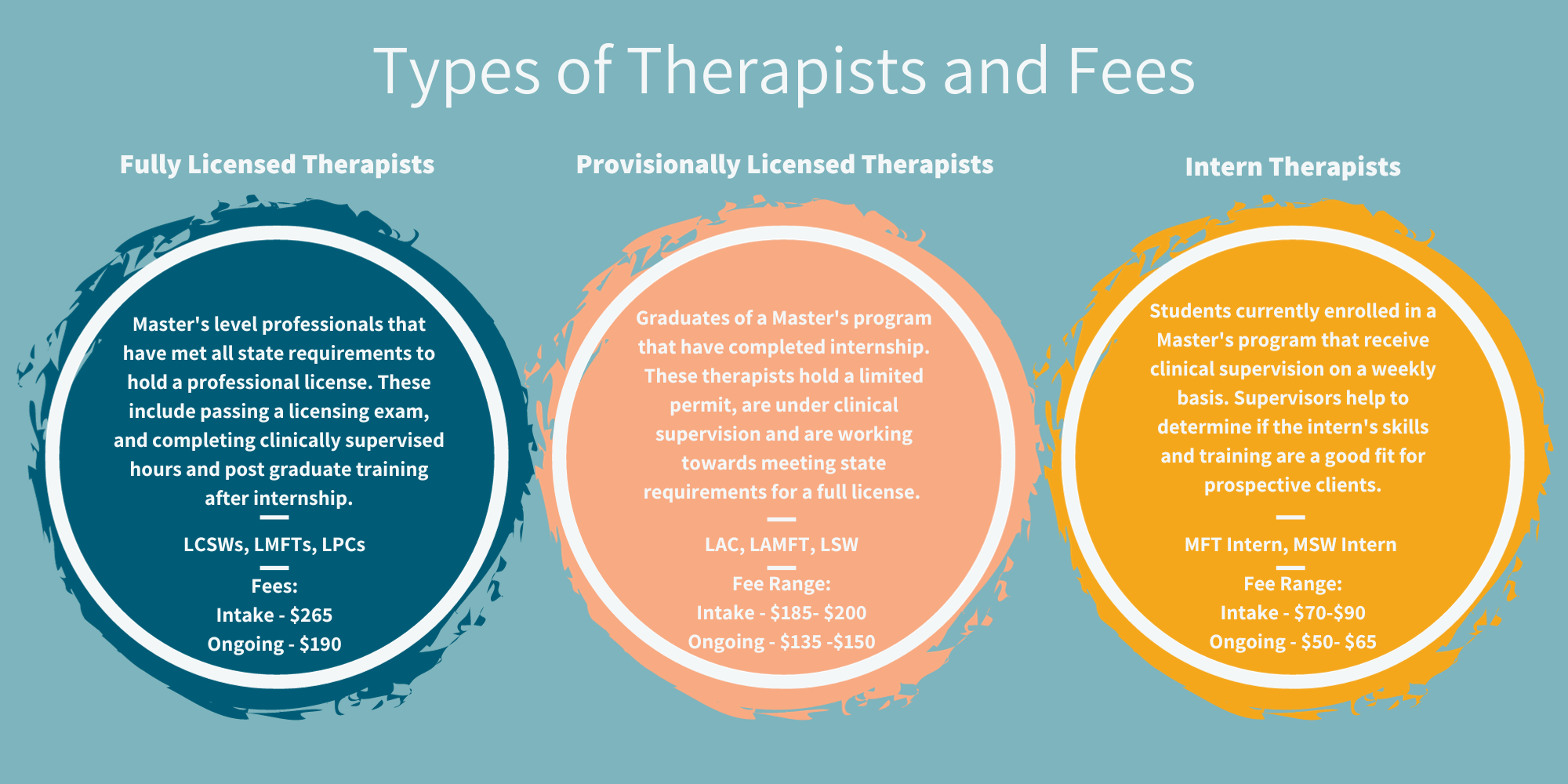 Types of Therapists and Fees

Fully Licensed Therapists

Master's level professionals that have met all state requirements to hold a professional license. These include passing a licensing exam, and completing clinically supervised hours and post graduate training after internship.

LCSWs, LMFTs, LPCs

Fees:
Intake - \$265
Ongoing - \$190

Provisionally Licensed Therapists

Graduates of a Master's program that have completed internship. These therapists hold a limited permit, are under clinical supervision and are working towards meeting state requirements for a full license.

LAC, LAMFT, LSW

Fee Range:
Intake - \$185- \$200
Ongoing - \$135 -\$150

Intern Therapists

Students currently enrolled in a Master's program that receive clinical supervision on a weekly basis. Supervisors help to determine if the intern's skills and training are a good fit for prospective clients.

MFT Intern, MSW Intern

Fee Range:
Intake - \$70-\$90
Ongoing - \$50- \$65